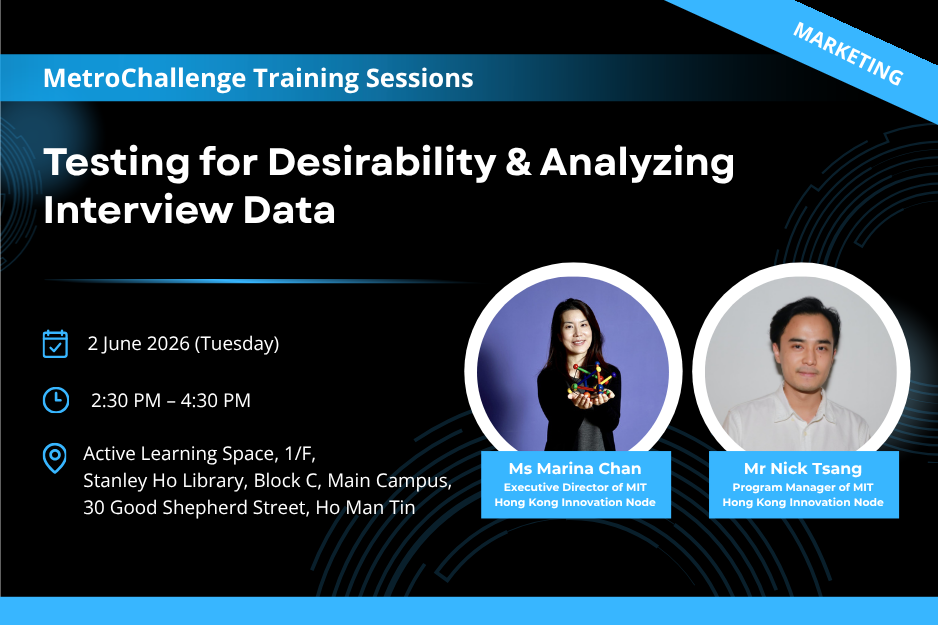 MARKETING

MetroChallenge Training Sessions

Testing for Desirability & Analyzing Interview Data

2 June 2026 (Tuesday)

2:30 PM – 4:30 PM

Active Learning Space, 1/F, Stanley Ho Library, Block C, Main Campus, 30 Good Shepherd Street, Ho Man Tin

Ms Marina Chan
Executive Director of MIT Hong Kong Innovation Node

Mr Nick Tsang
Program Manager of MIT Hong Kong Innovation Node